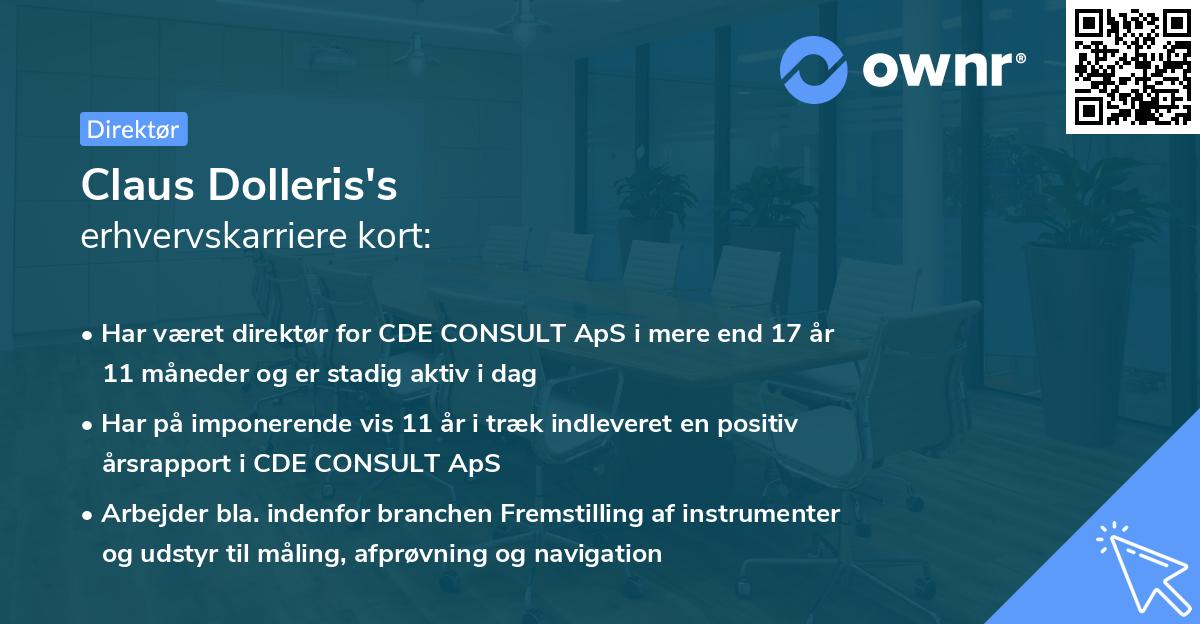 ownr®

Direktør

Claus Dolleris's
erhvervskarriere kort:

• Har været direktør for CDE CONSULT ApS i mere end 17 år 11 måneder og er stadig aktiv i dag

• Har på imponerende vis 11 år i træk indleveret en positiv årsrapport i CDE CONSULT ApS

• Arbejder bla. indenfor branchen Fremstilling af instrumenter og udstyr til måling, afprøvning og navigation